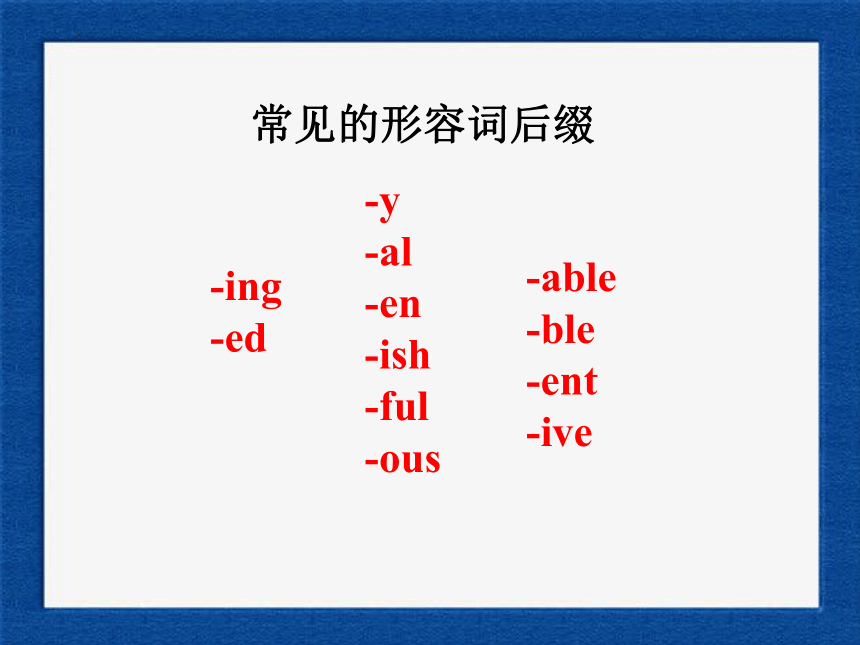 常见的形容词后缀

-ing
-ed

-y
-al
-en
-ish
-ful
-ous

-able
-ble
-ent
-ive